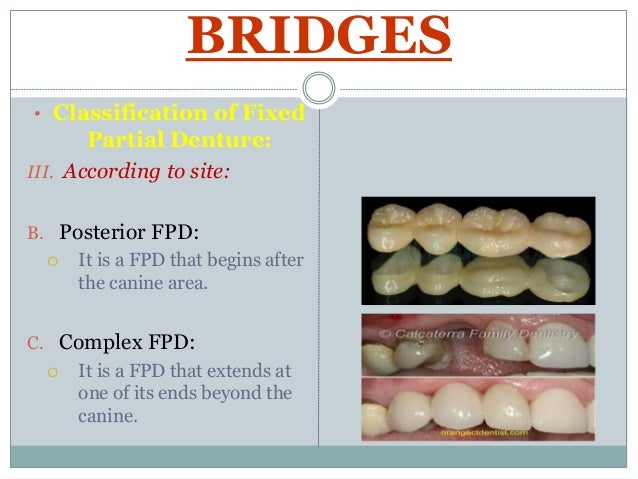 BRIDGES

• Classification of Fixed Partial Denture:

III. According to site:

B. Posterior FPD:

○ It is a FPD that begins after the canine area.

C. Complex FPD:

○ It is a FPD that extends at one of its ends beyond the canine.

© Calcaterra Family Dentistry

orangectdentist.com